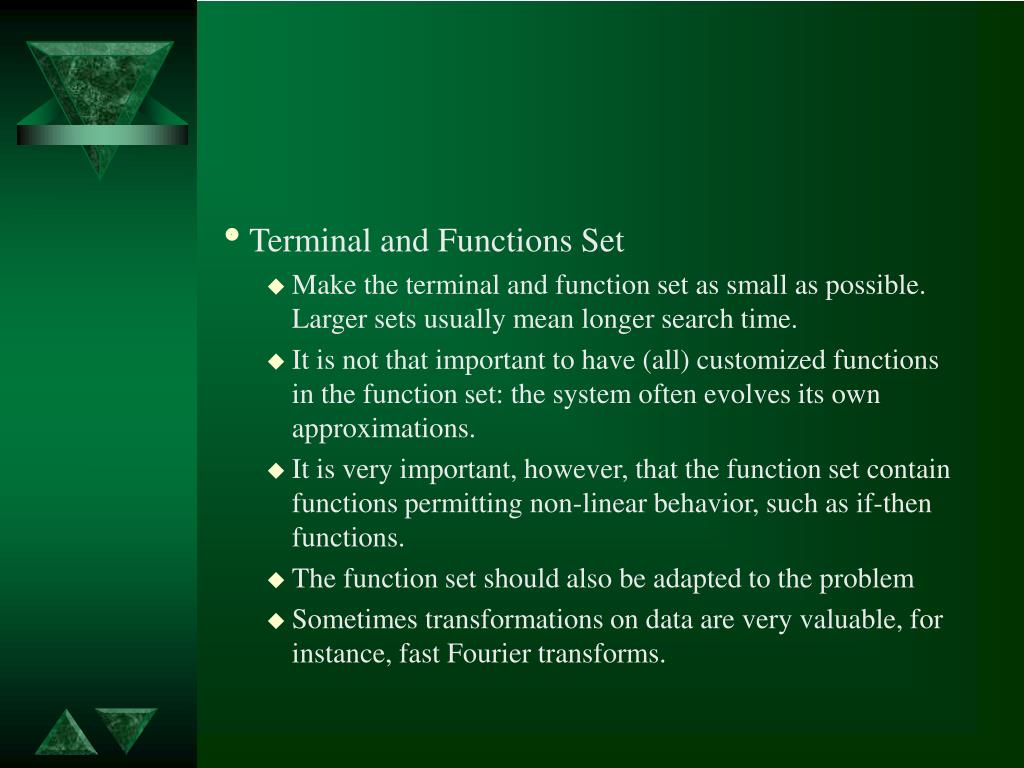 • Terminal and Functions Set
◆ Make the terminal and function set as small as possible. Larger sets usually mean longer search time.
◆ It is not that important to have (all) customized functions in the function set: the system often evolves its own approximations.
◆ It is very important, however, that the function set contain functions permitting non-linear behavior, such as if-then functions.
◆ The function set should also be adapted to the problem
◆ Sometimes transformations on data are very valuable, for instance, fast Fourier transforms.